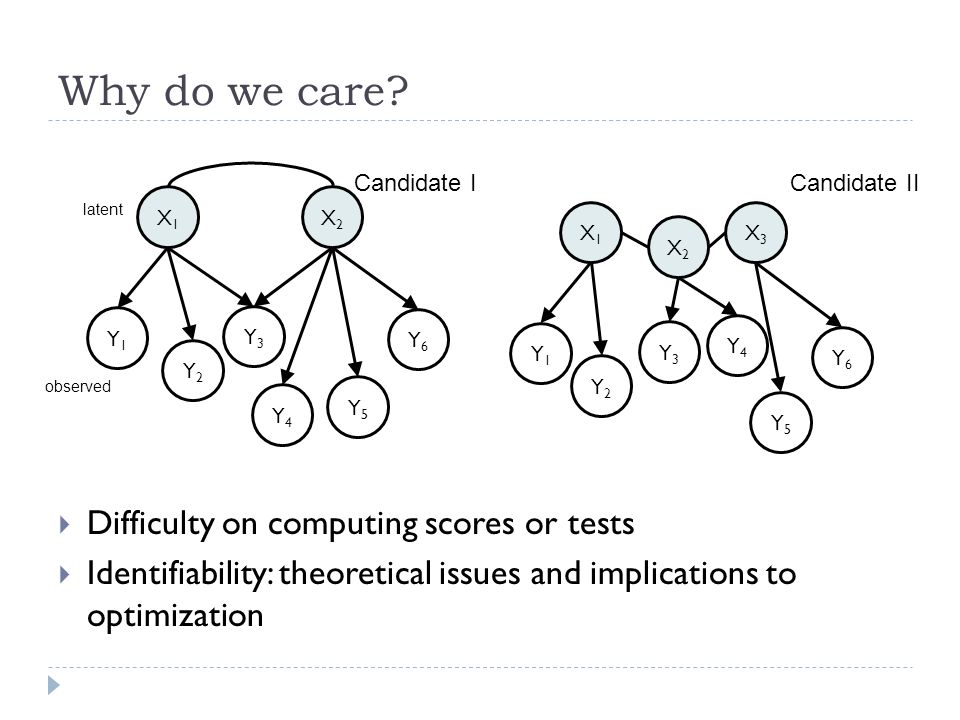 Why do we care?

Candidate I

latent

$X_1$

$X_2$

$Y_1$

$Y_2$

$Y_3$

$Y_4$

$Y_5$

$Y_6$

observed

Candidate II

$X_1$

$X_2$

$X_3$

$Y_1$

$Y_2$

$Y_3$

$Y_4$

$Y_5$

$Y_6$

Difficulty on computing scores or tests

Identifiability: theoretical issues and implications to optimization